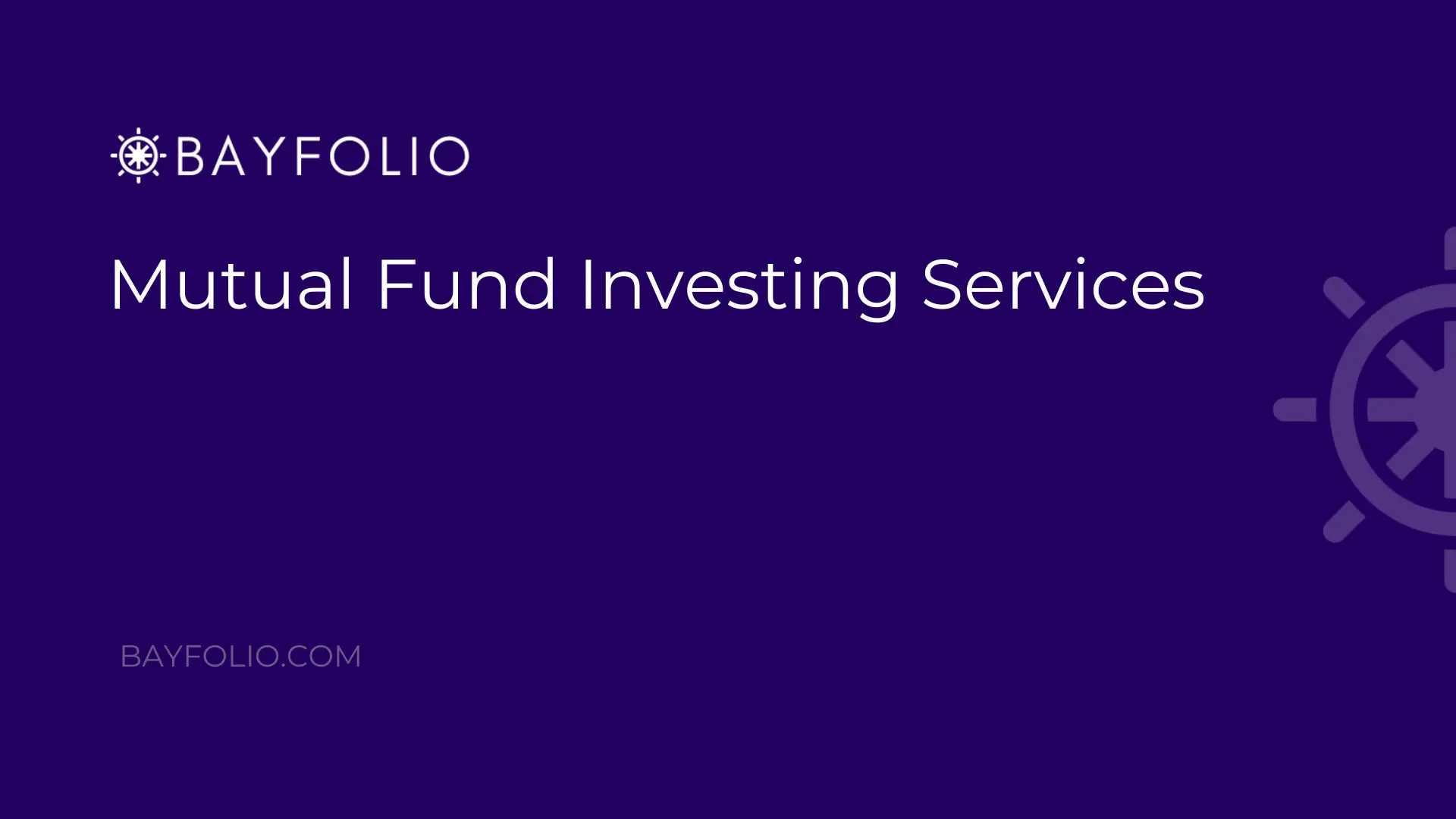 BAYFOLIO

Mutual Fund Investing Services

BAYFOLIO.COM